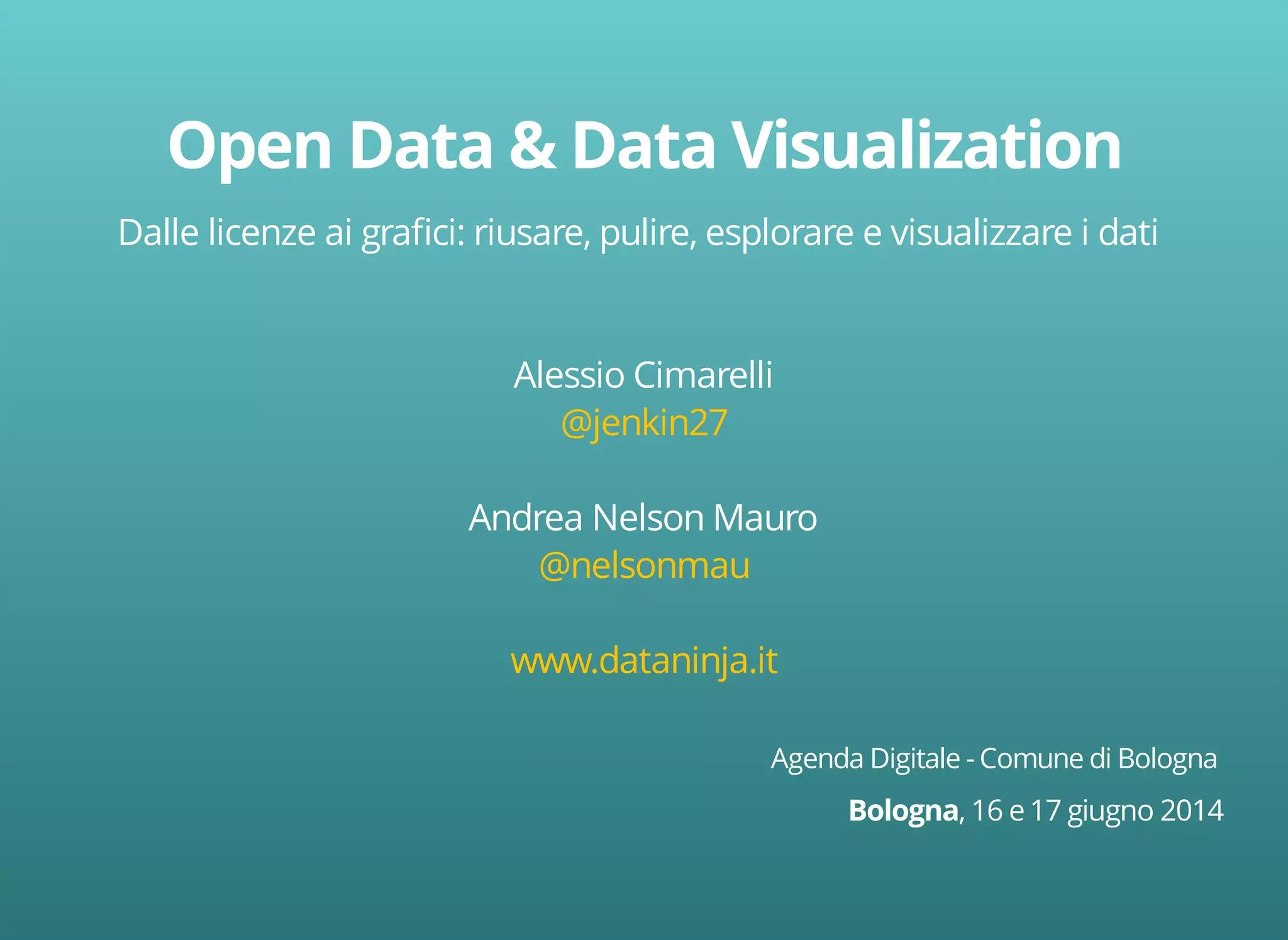 Open Data & Data Visualization

Dalle licenze ai grafici: riusare, pulire, esplorare e visualizzare i dati

Alessio Cimarelli
@jenkin27

Andrea Nelson Mauro
@nelsonmau

www.dataninja.it

Agenda Digitale - Comune di Bologna

Bologna, 16 e 17 giugno 2014